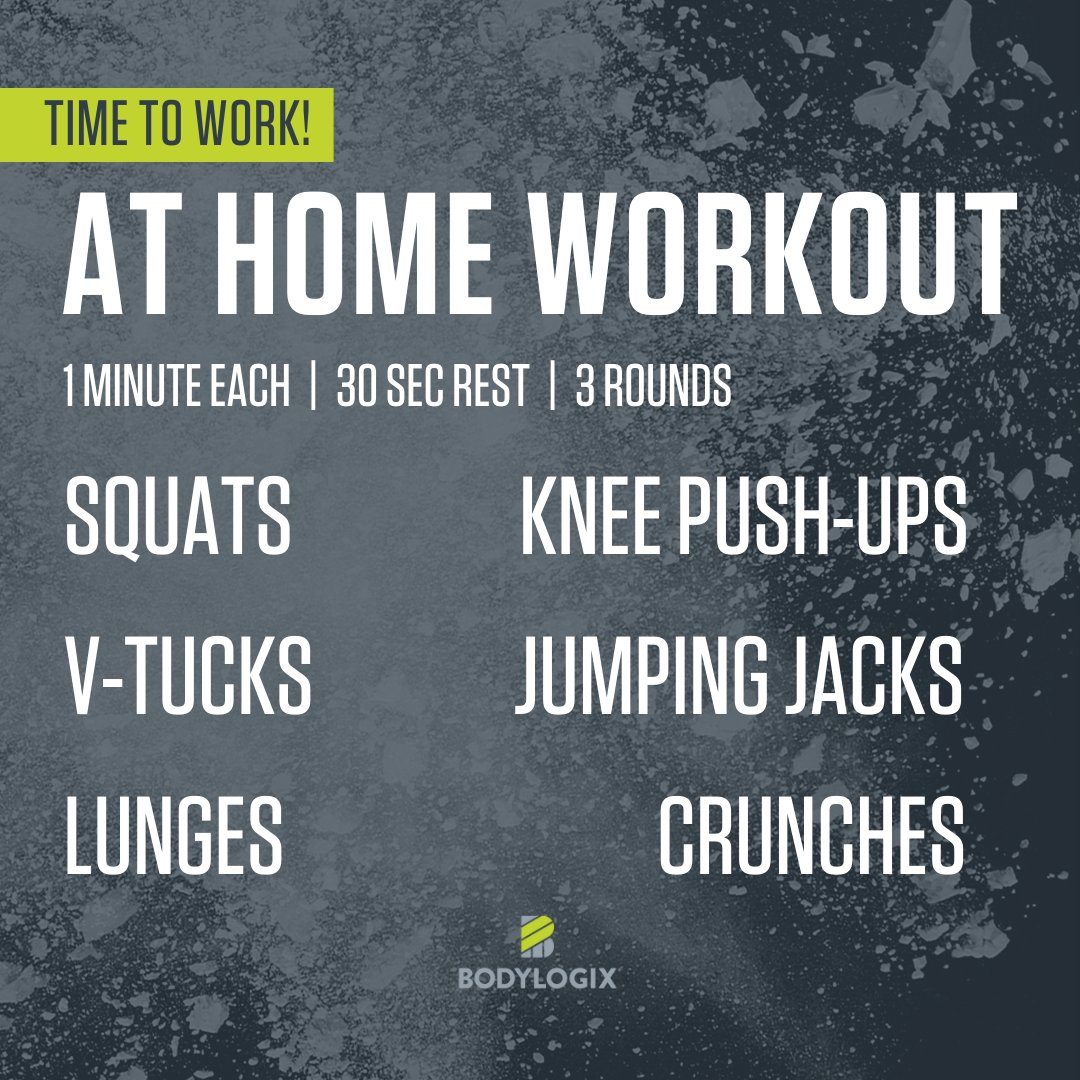 TIME TO WORK!

AT HOME WORKOUT

1 MINUTE EACH | 30 SEC REST | 3 ROUNDS

SQUATS

V-TUCKS

LUNGES

KNEE PUSH-UPS

JUMPING JACKS

CRUNCHES

BODYLOGIX